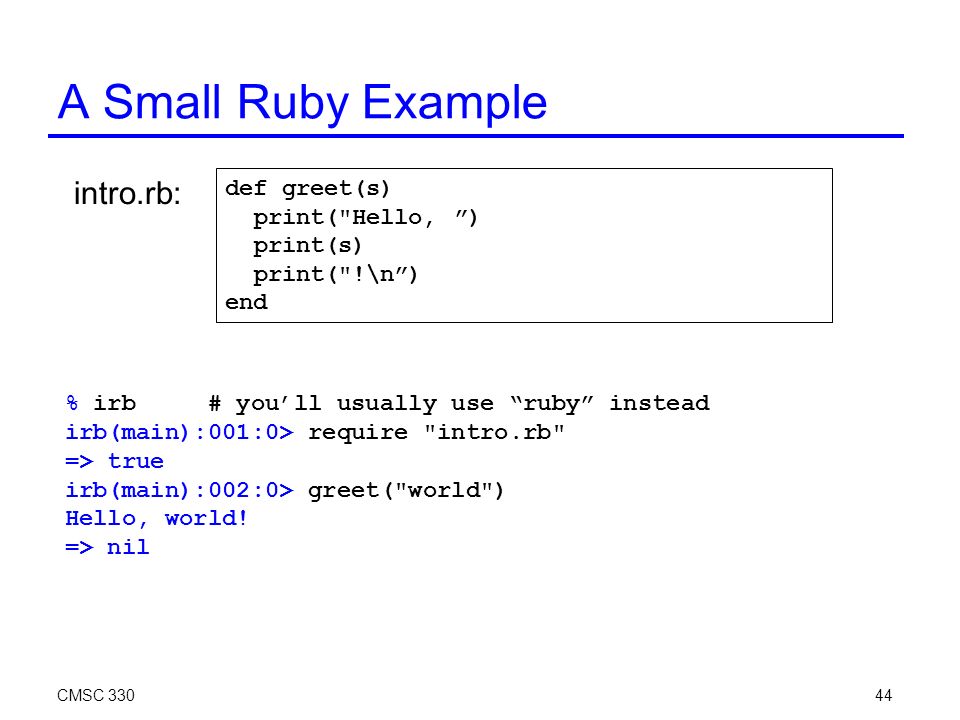 A Small Ruby Example

intro.rb:

def greet(s)
  print("Hello, ”)
  print(s)
  print("!\n”)
end

% irb     # you’ll usually use “ruby” instead
irb(main):001:0> require "intro.rb"
=> true
irb(main):002:0> greet("world")
Hello, world!
=> nil

CMSC 330

44